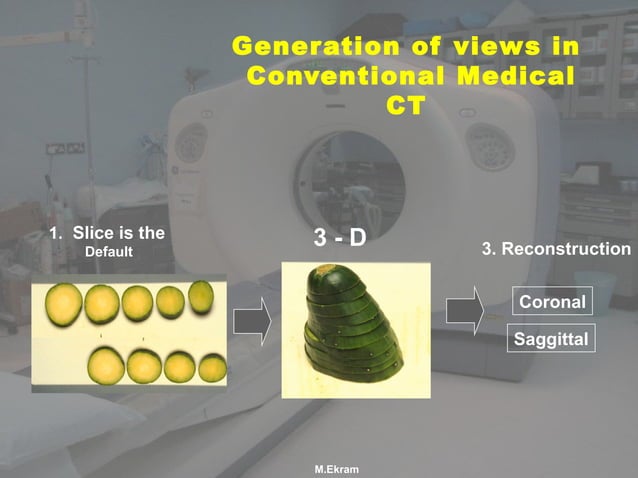 Generation of views in Conventional Medical CT

1. Slice is the Default

3 - D

3. Reconstruction

Coronal

Saggittal

M.Ekram